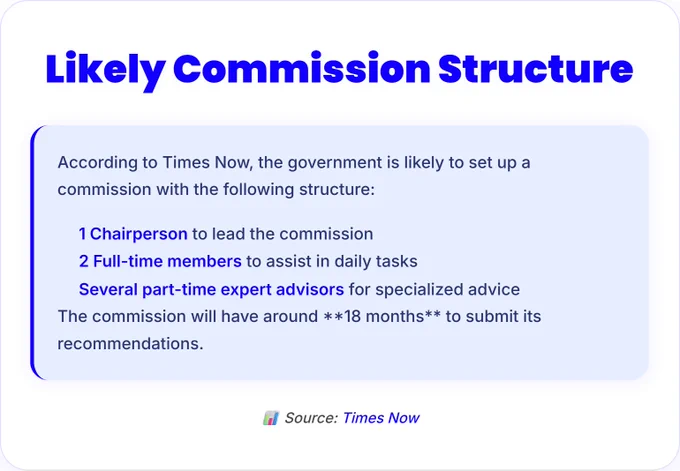 Likely Commission Structure

According to Times Now, the government is likely to set up a commission with the following structure:

1 Chairperson to lead the commission
2 Full-time members to assist in daily tasks
Several part-time expert advisors for specialized advice

The commission will have around **18 months** to submit its recommendations.

Source: Times Now